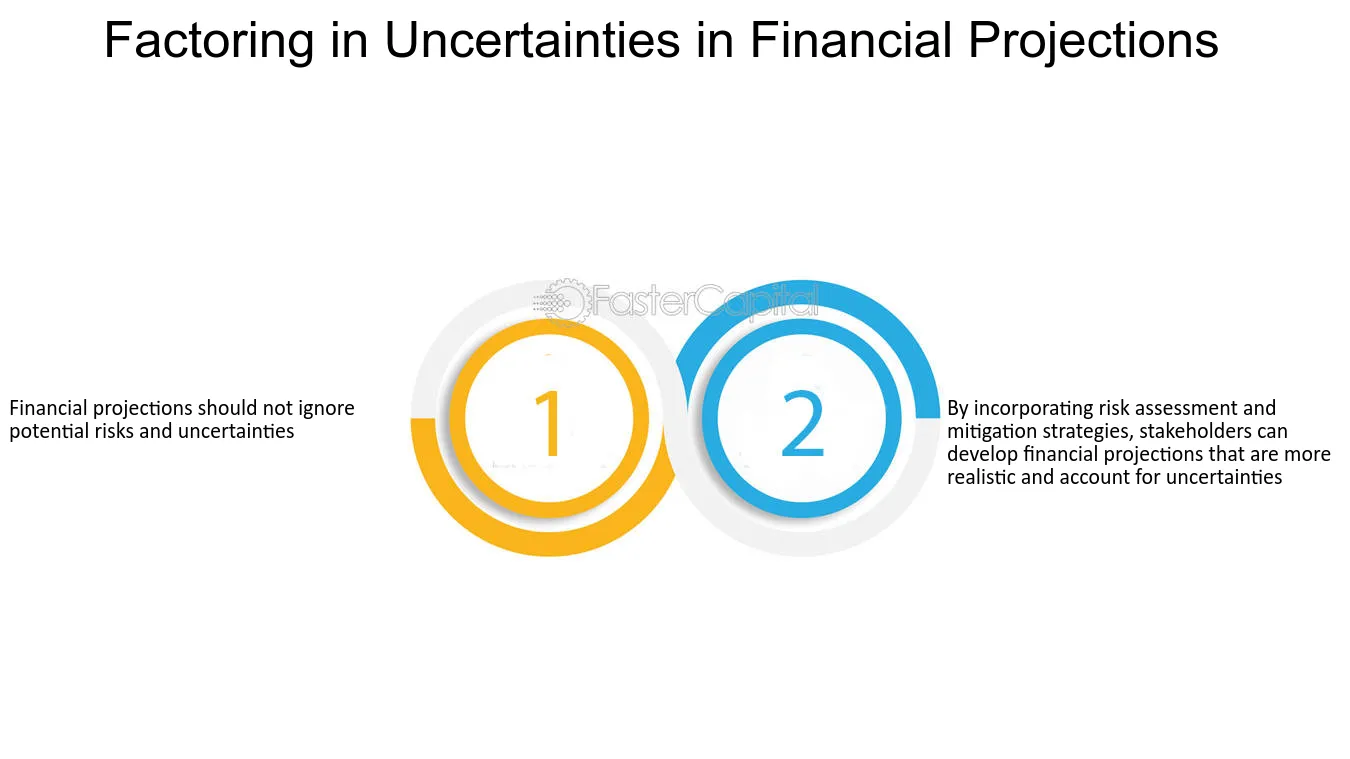 Factoring in Uncertainties in Financial Projections

Financial projections should not ignore potential risks and uncertainties

1

2

By incorporating risk assessment and mitigation strategies, stakeholders can develop financial projections that are more realistic and account for uncertainties

FasterCapital